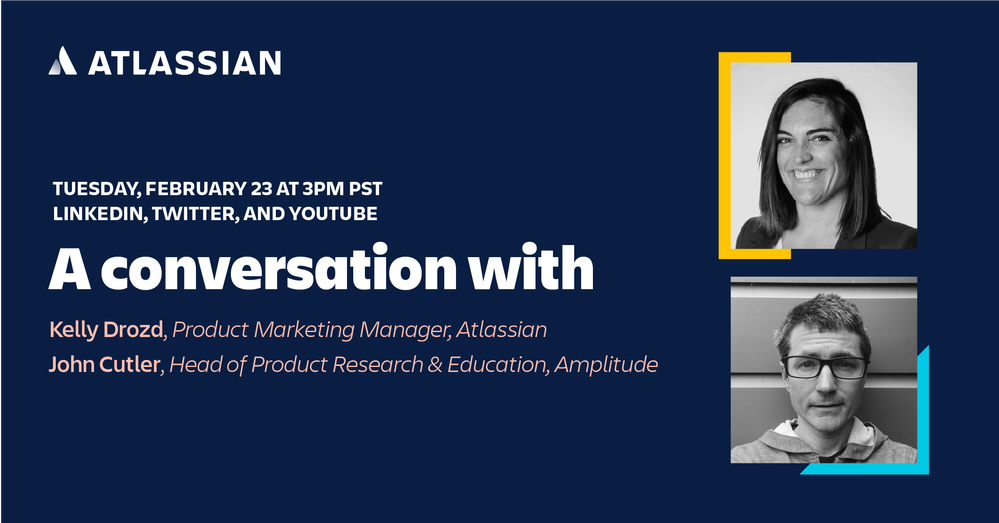 ATLASSIAN

TUESDAY, FEBRUARY 23 AT 3PM PST
LINKEDIN, TWITTER, AND YOUTUBE

A conversation with

Kelly Drozd, Product Marketing Manager, Atlassian
John Cutler, Head of Product Research & Education, Amplitude